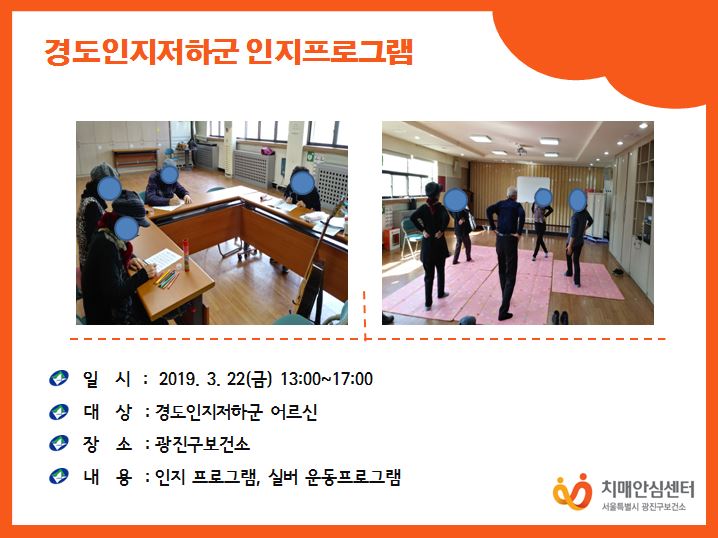 경도인지저하군 인지프로그램

일 시 : 2019. 3. 22(금) 13:00~17:00

대 상 : 경도인지저하군 어르신

장 소 : 광진구보건소

내 용 : 인지 프로그램, 실버 운동프로그램

치매안심센터
서울특별시 광진구보건소